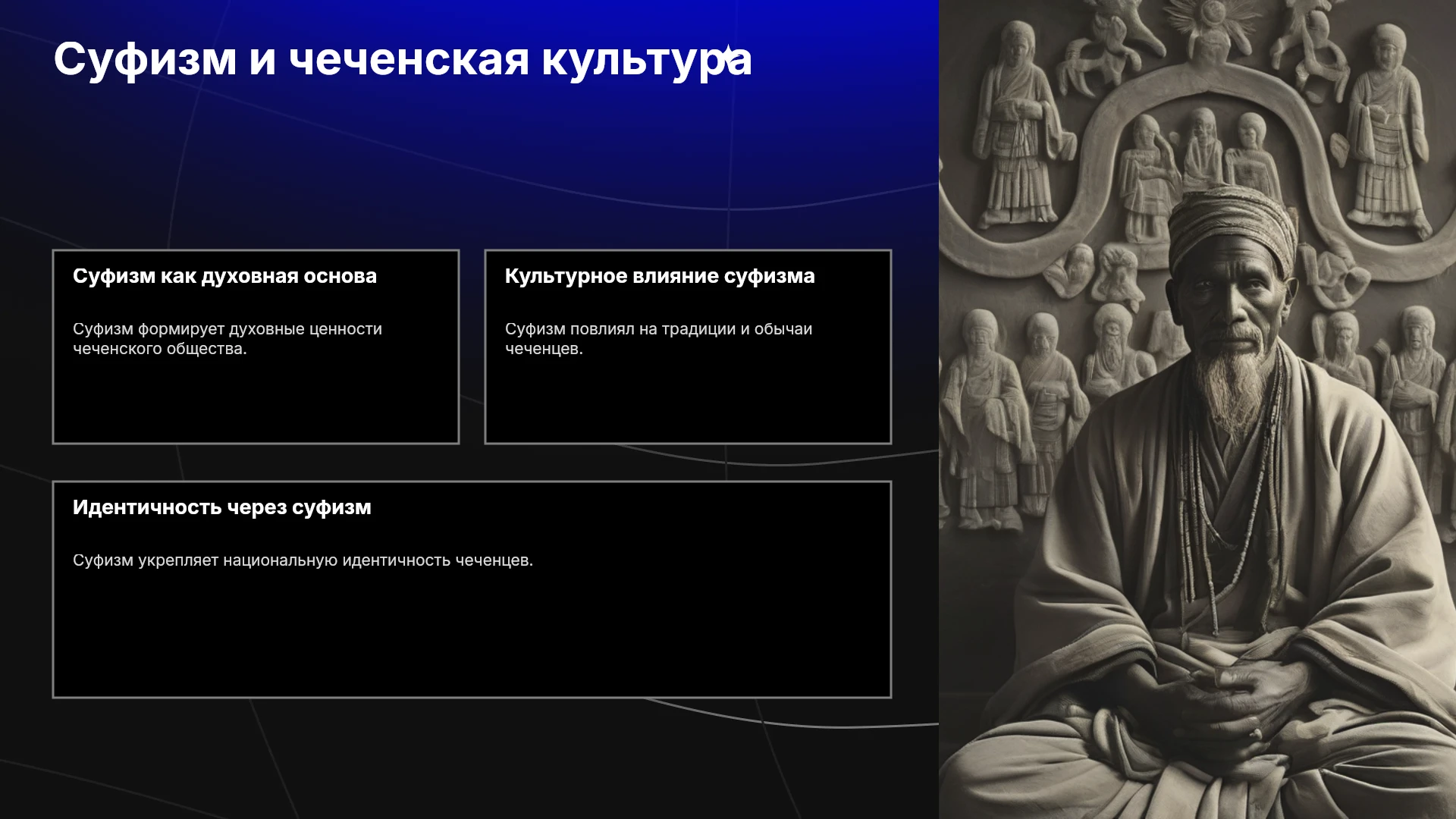 Суфизм и чеченская культура

Суфизм как духовная основа

Суфизм формирует духовные ценности чеченского общества.

Культурное влияние суфизма

Суфизм повлиял на традиции и обычаи чеченцев.

Идентичность через суфизм

Суфизм укрепляет национальную идентичность чеченцев.